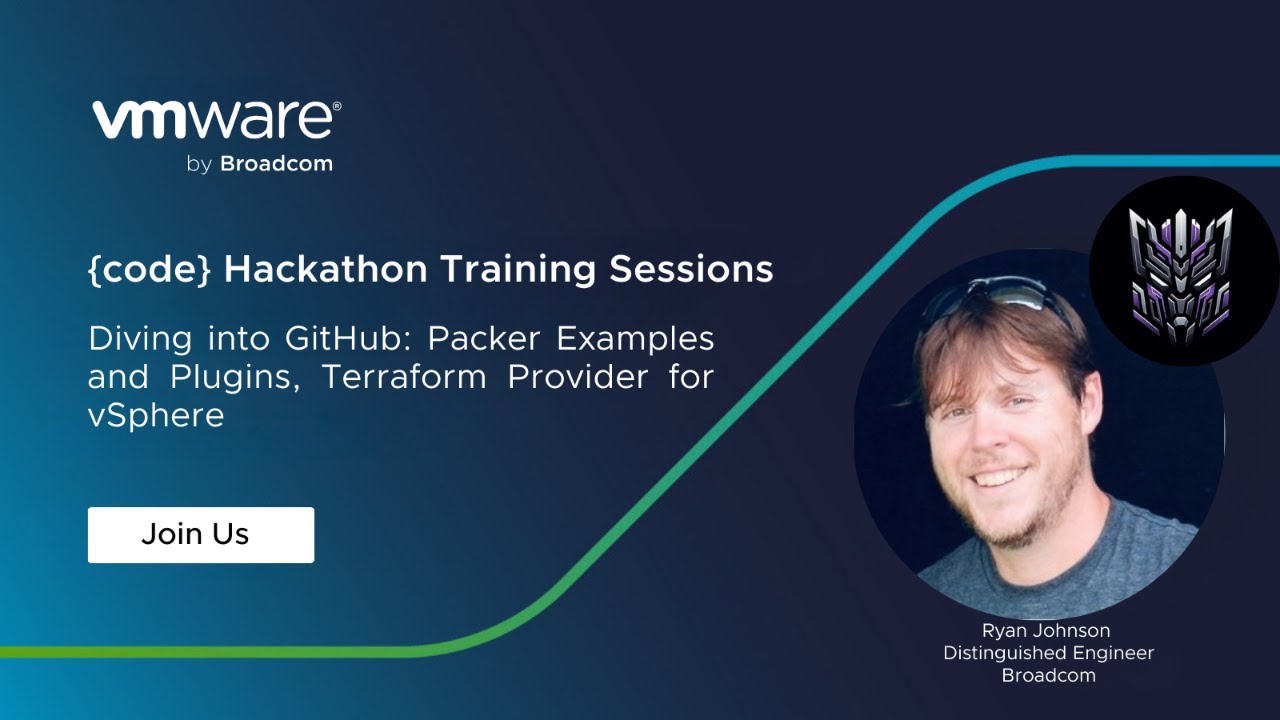 vmware®
by Broadcom

{code} Hackathon Training Sessions

Diving into GitHub: Packer Examples and Plugins, Terraform Provider for vSphere

Join Us

Ryan Johnson
Distinguished Engineer
Broadcom